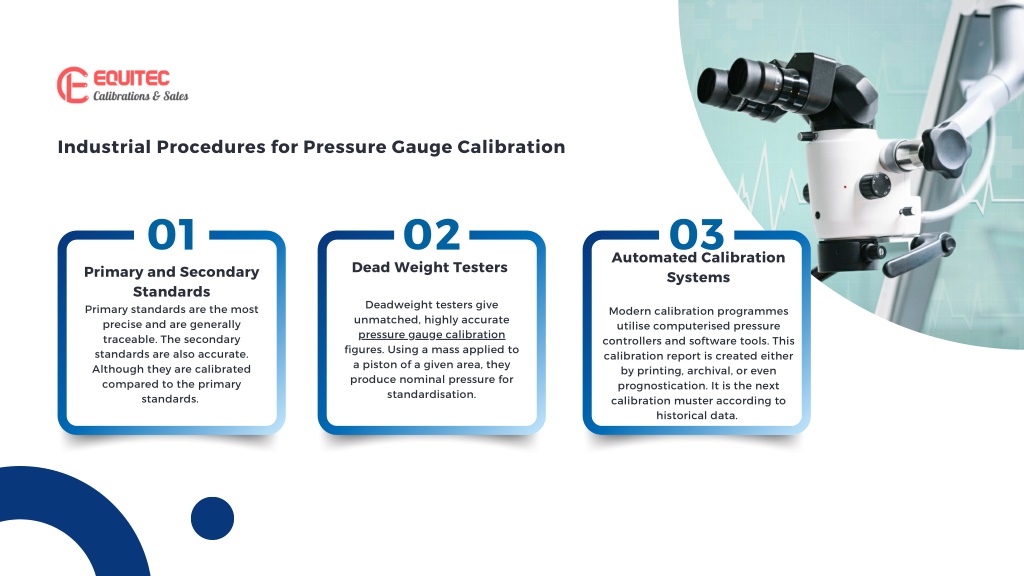 EQUITEC
Calibrations & Sales

Industrial Procedures for Pressure Gauge Calibration

01
Primary and Secondary Standards
Primary standards are the most precise and are generally traceable. The secondary standards are also accurate. Although they are calibrated compared to the primary standards.

02
Dead Weight Testers
Deadweight testers give unmatched, highly accurate pressure gauge calibration figures. Using a mass applied to a piston of a given area, they produce nominal pressure for standardisation.

03
Automated Calibration Systems
Modern calibration programmes utilise computerised pressure controllers and software tools. This calibration report is created either by printing, archival, or even prognostication. It is the next calibration muster according to historical data.